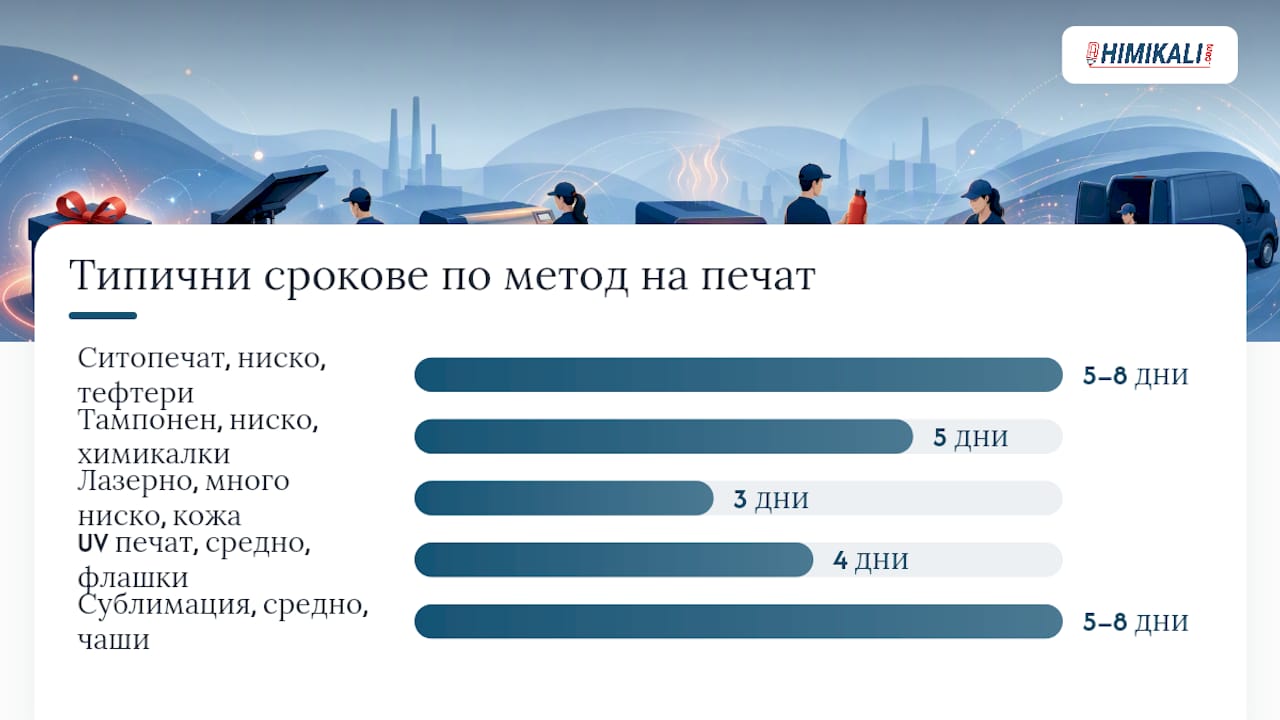 HIMIKALI.com

Типични срокове по метод на печат

Ситопечат, ниско, тефтери
5–8 дни

Тампонен, ниско, химикалки
5 дни

Лазерно, много ниско, кожа
3 дни

UV печат, средно, флашки
4 дни

Сублимация, средно, чаши
5–8 дни